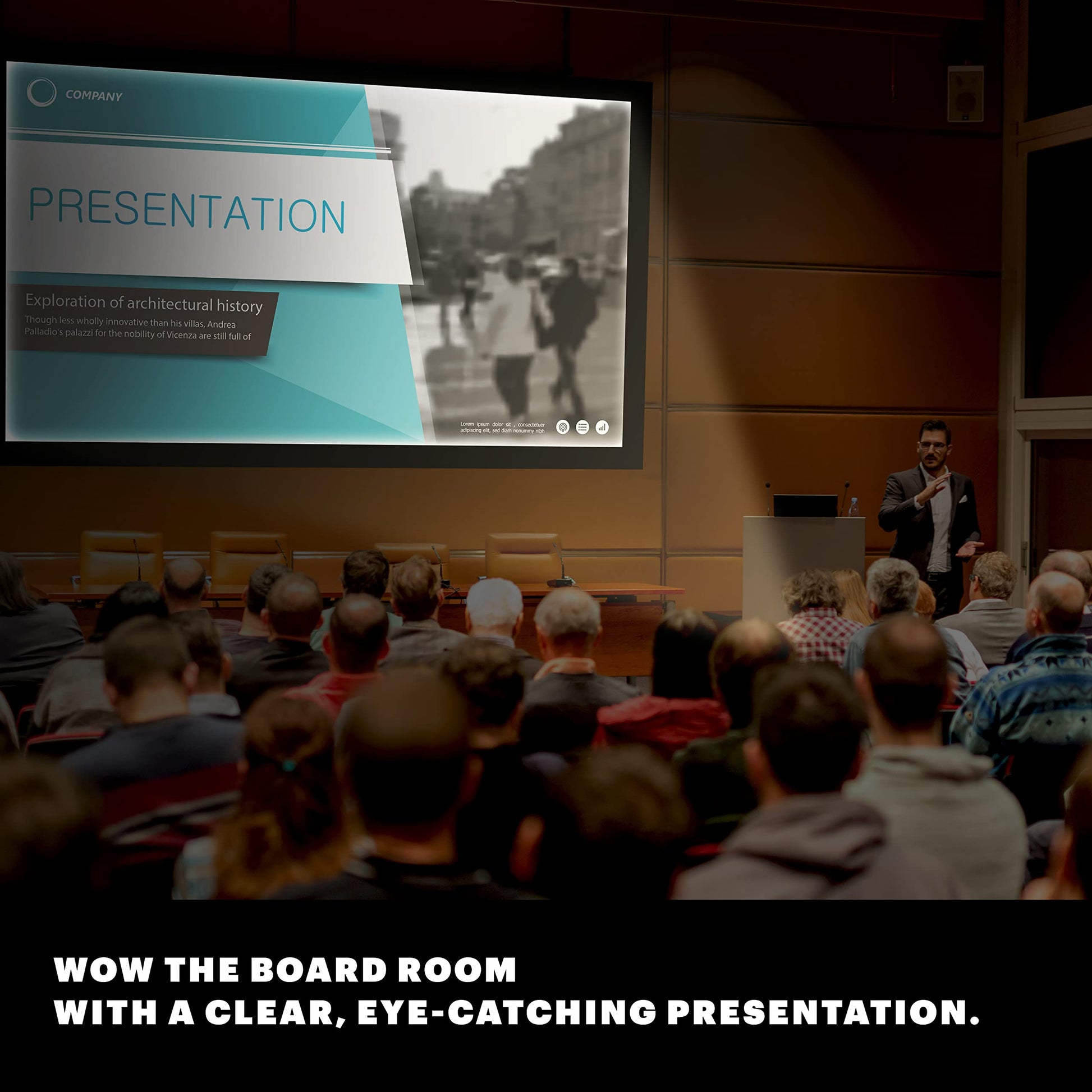 COMPANY

PRESENTATION

Exploration of architectural history

Though less wholly innovative than his villas, Andrea Palladio's palazzi for the nobility of Vicenza are still full of

Lorem ipsum dolor sit , consectetuer adipiscing elit, sed diam nonummy nibh

WOW THE BOARD ROOM
WITH A CLEAR, EYE-CATCHING PRESENTATION.